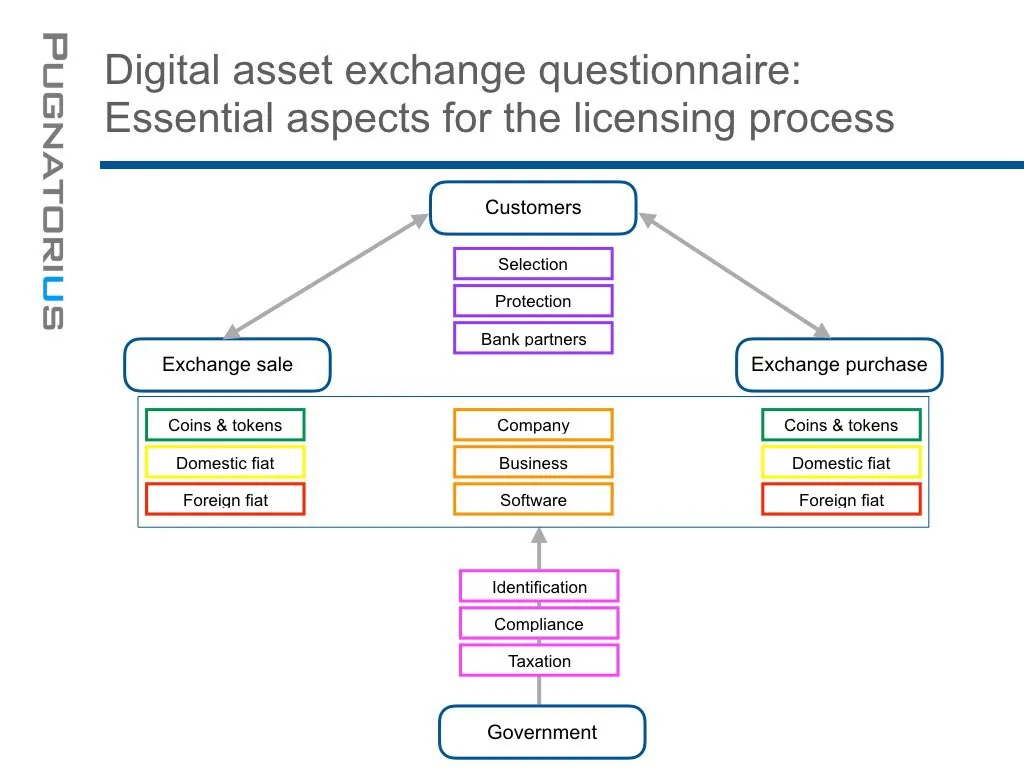 PUGNATORIUS

Digital asset exchange questionnaire: Essential aspects for the licensing process

Customers

Selection
Protection
Bank partners

Exchange sale

Exchange purchase

Coins & tokens
Domestic fiat
Foreign fiat

Company
Business
Software

Coins & tokens
Domestic fiat
Foreign fiat

Identification
Compliance
Taxation

Government